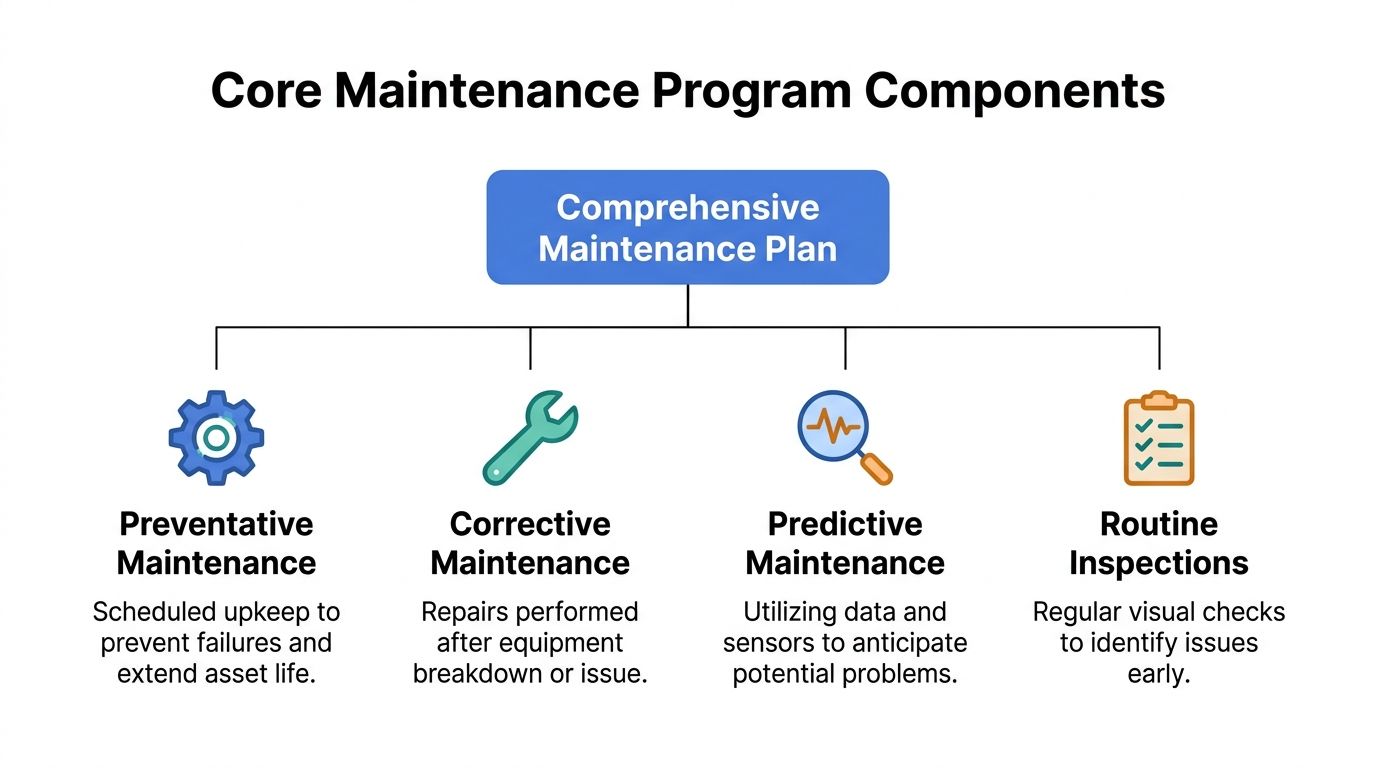 Core Maintenance Program Components

Comprehensive Maintenance Plan

Preventative Maintenance

Scheduled upkeep to prevent failures and extend asset life.

Corrective Maintenance

Repairs performed after equipment breakdown or issue.

Predictive Maintenance

Utilizing data and sensors to anticipate potential problems.

Routine Inspections

Regular visual checks to identify issues early.